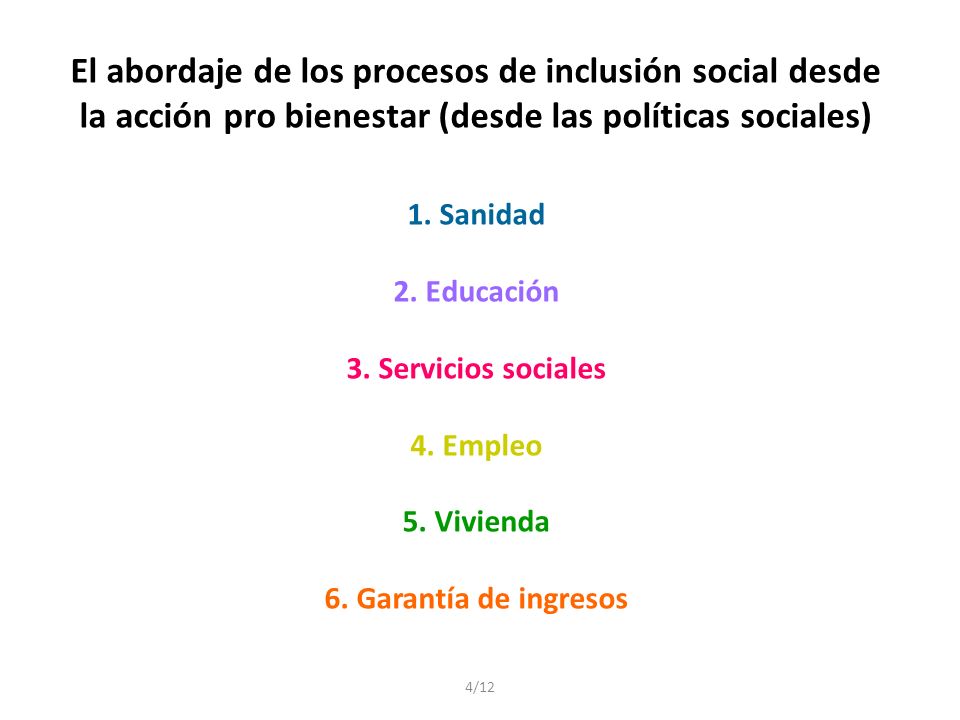 El abordaje de los procesos de inclusión social desde la acción pro bienestar (desde las políticas sociales)

1. Sanidad

2. Educación

3. Servicios sociales

4. Empleo

5. Vivienda

6. Garantía de ingresos

4/12